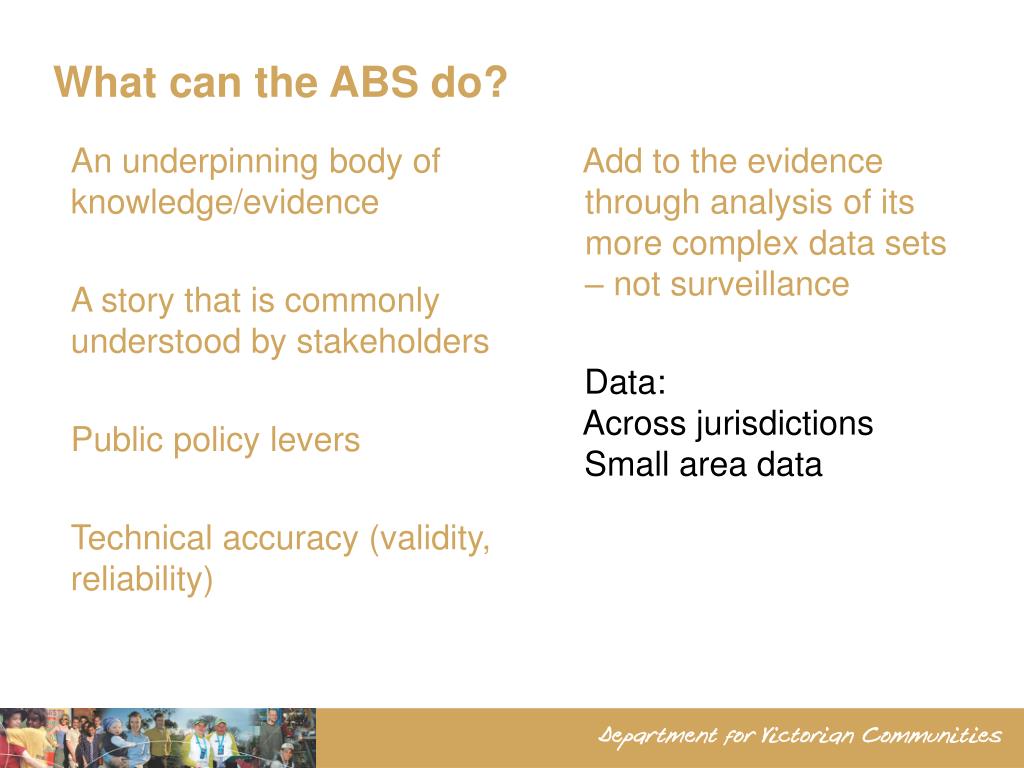 What can the ABS do?

An underpinning body of knowledge/evidence

A story that is commonly understood by stakeholders

Public policy levers

Technical accuracy (validity, reliability)

Add to the evidence through analysis of its more complex data sets – not surveillance

Data:
Across jurisdictions
Small area data

Department for Victorian Communities